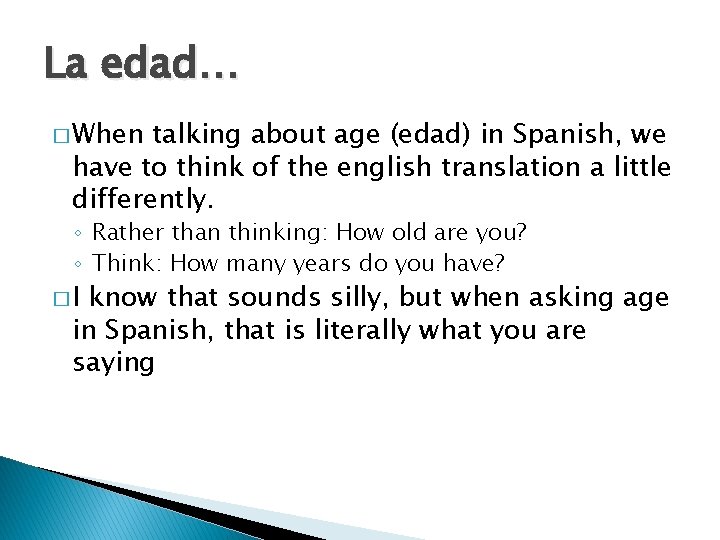 La edad…

□ When talking about age (edad) in Spanish, we have to think of the english translation a little differently.

◦ Rather than thinking: How old are you?
◦ Think: How many years do you have?

□ I know that sounds silly, but when asking age in Spanish, that is literally what you are saying